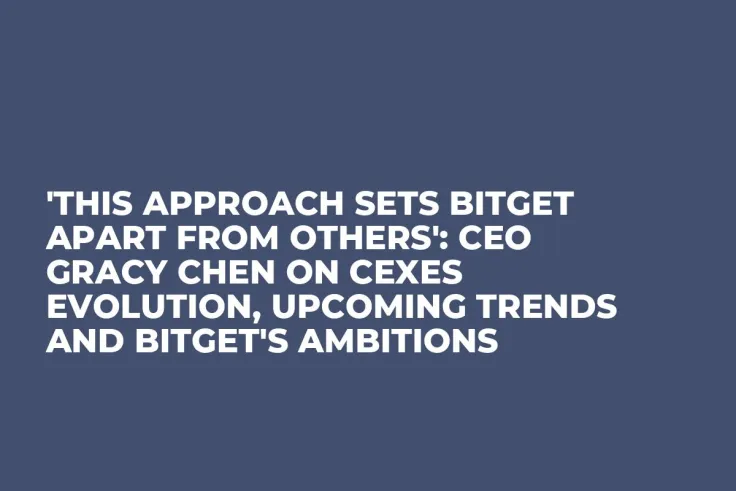 'THIS APPROACH SETS BITGET APART FROM OTHERS': CEO GRACY CHEN ON CEXES EVOLUTION, UPCOMING TRENDS AND BITGET'S AMBITIONS